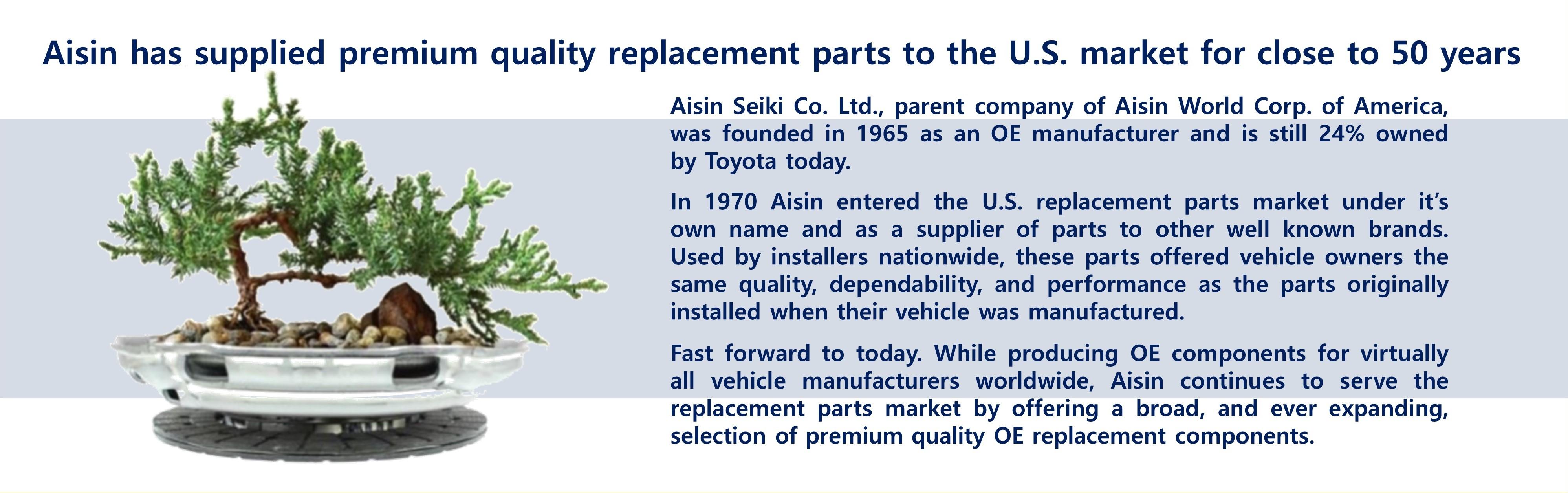 Aisin has supplied premium quality replacement parts to the U.S. market for close to 50 years

Aisin Seiki Co. Ltd., parent company of Aisin World Corp. of America, was founded in 1965 as an OE manufacturer and is still 24% owned by Toyota today.

In 1970 Aisin entered the U.S. replacement parts market under it's own name and as a supplier of parts to other well known brands. Used by installers nationwide, these parts offered vehicle owners the same quality, dependability, and performance as the parts originally installed when their vehicle was manufactured.

Fast forward to today. While producing OE components for virtually all vehicle manufacturers worldwide, Aisin continues to serve the replacement parts market by offering a broad, and ever expanding, selection of premium quality OE replacement components.